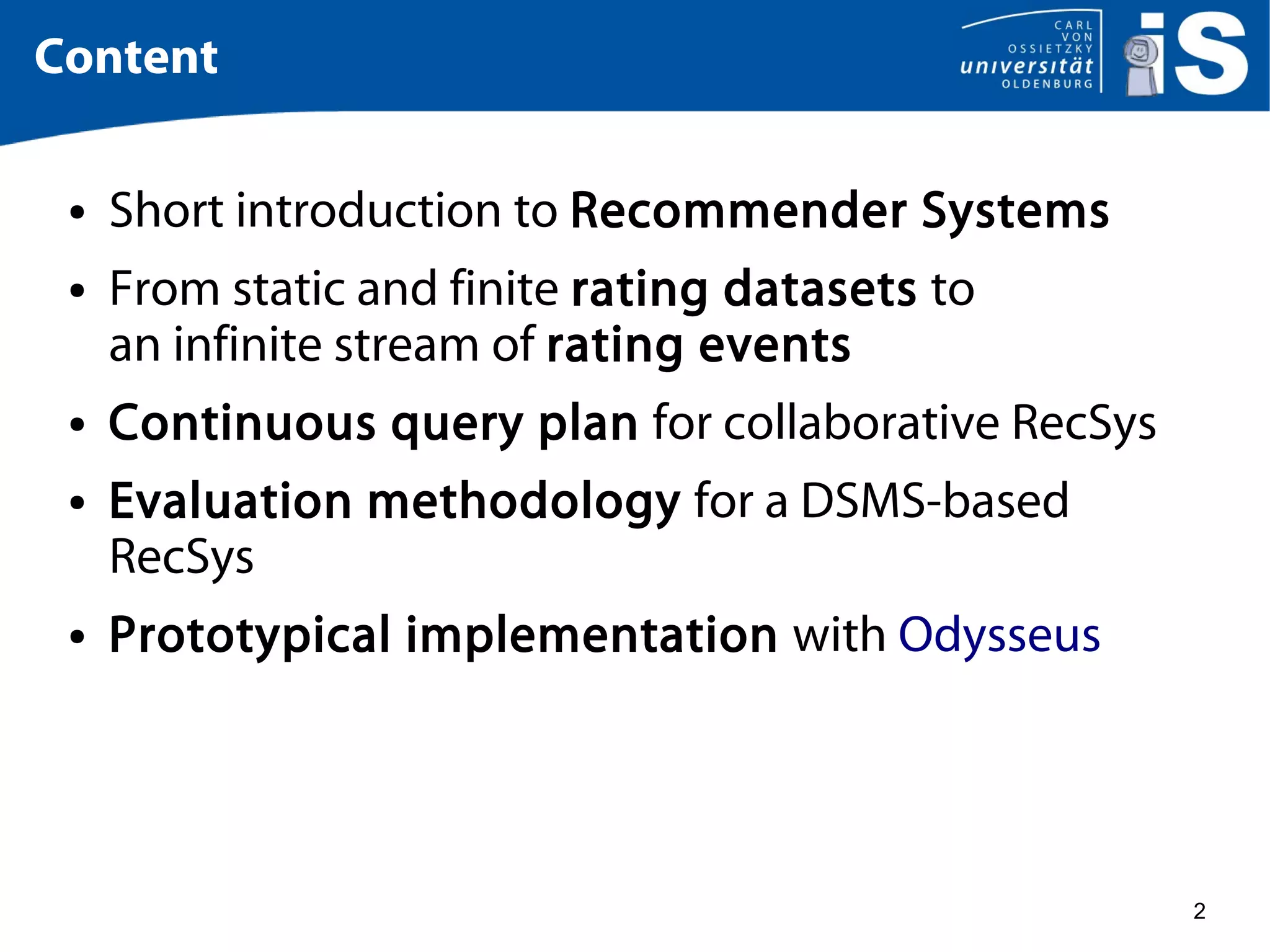 Content

CARL VON OSSIETZKY universität OLDENBURG

iS

• Short introduction to Recommender Systems
• From static and finite rating datasets to an infinite stream of rating events
• Continuous query plan for collaborative RecSys
• Evaluation methodology for a DSMS-based RecSys
• Prototypical implementation with Odysseus

2